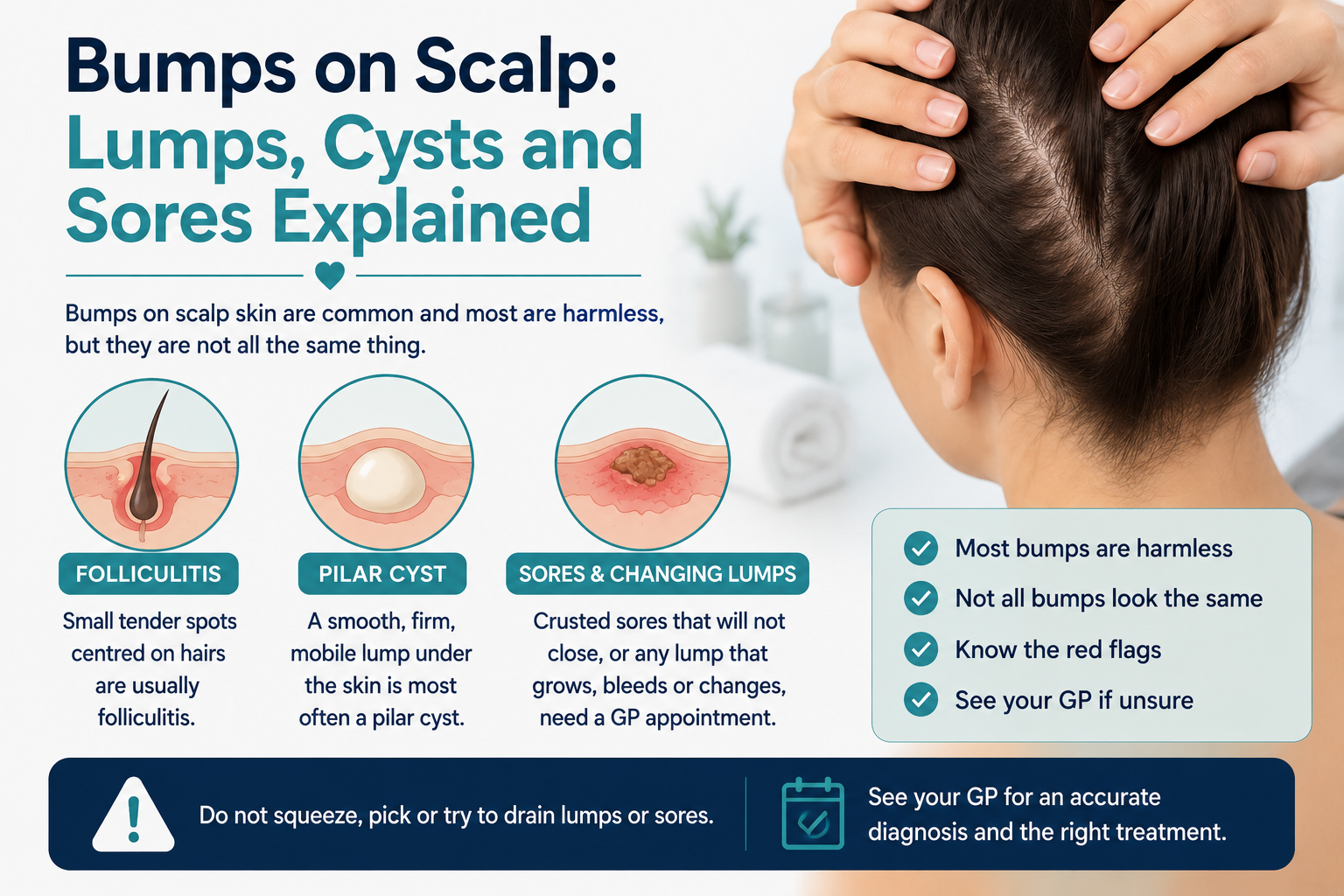 Bumps on Scalp: Lumps, Cysts and Sores Explained

Bumps on scalp skin are common and most are harmless, but they are not all the same thing.

FOLLICULITIS

Small tender spots centred on hairs are usually folliculitis.

PILAR CYST

A smooth, firm, mobile lump under the skin is most often a pilar cyst.

SORES & CHANGING LUMPS

Crusted sores that will not close, or any lump that grows, bleeds or changes, need a GP appointment.

Most bumps are harmless

Not all bumps look the same

Know the red flags

See your GP if unsure

Do not squeeze, pick or try to drain lumps or sores.

See your GP for an accurate diagnosis and the right treatment.